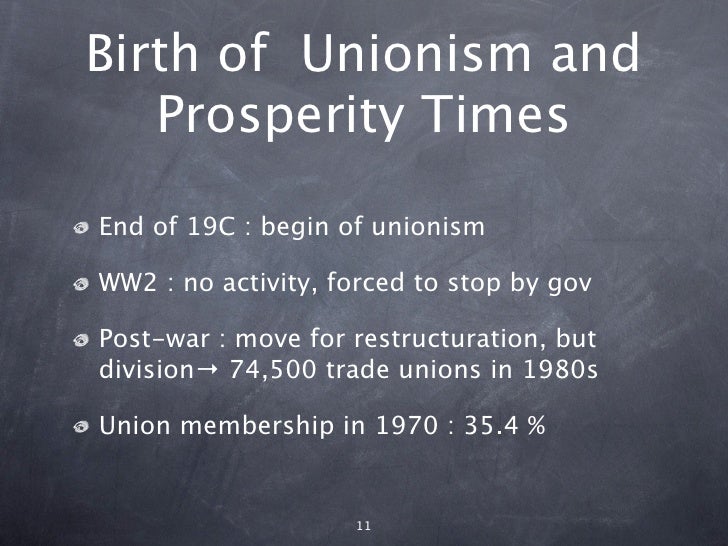 Birth of Unionism and Prosperity Times

End of 19C : begin of unionism

WW2 : no activity, forced to stop by gov

Post-war : move for restructuration, but division→ 74,500 trade unions in 1980s

Union membership in 1970 : 35.4 %

11